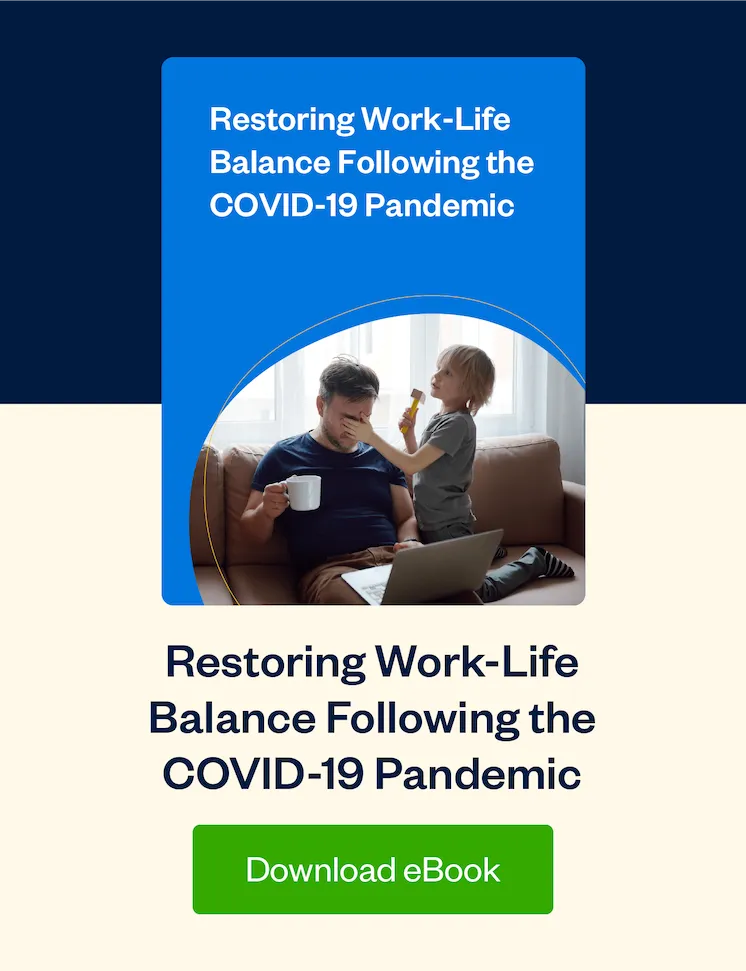 Restoring Work-Life Balance Following the COVID-19 Pandemic

Restoring Work-Life Balance Following the COVID-19 Pandemic

Download eBook